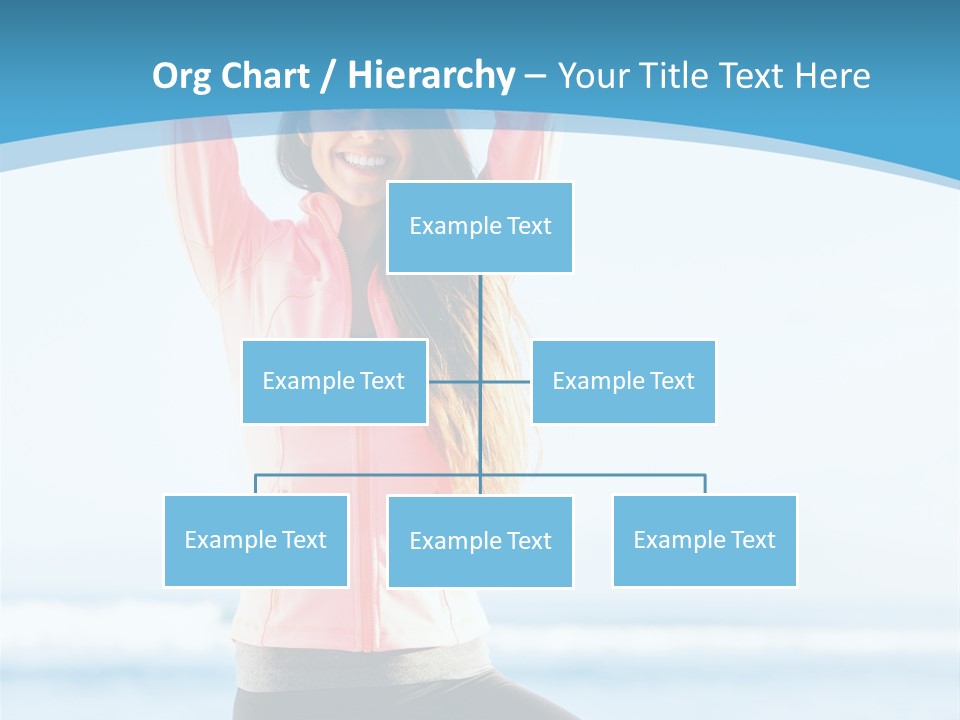 Org Chart / Hierarchy – Your Title Text Here

Example Text

Example Text

Example Text

Example Text

Example Text

Example Text